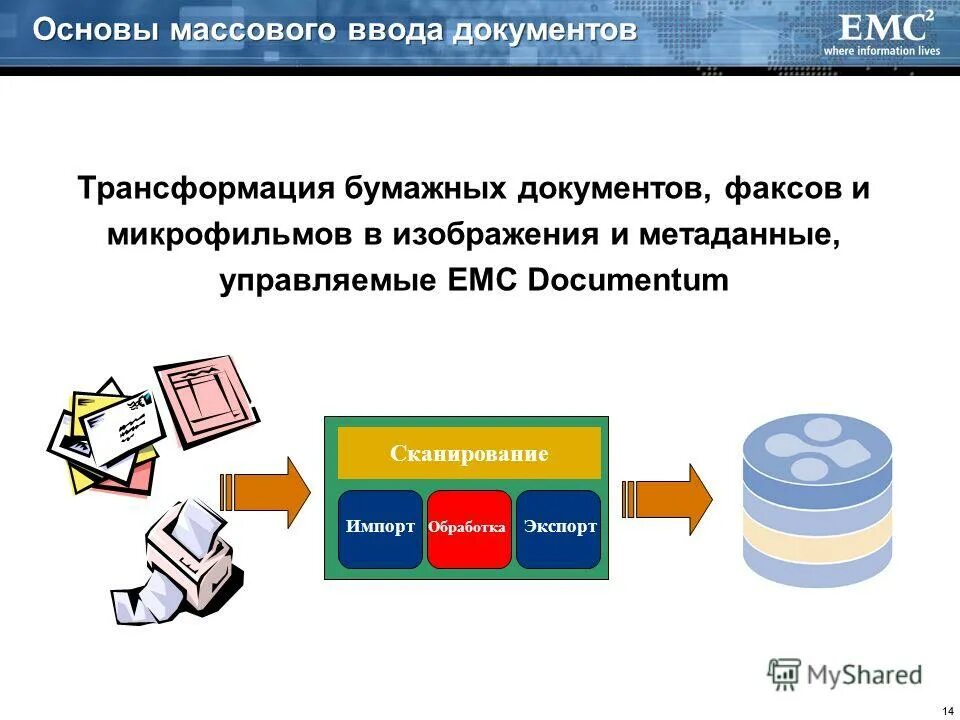 Основы массового ввода документов

EMC$^2$
where information lives

Трансформация бумажных документов, факсов и микрофильмов в изображения и метаданные, управляемые EMC Documentum

Сканирование

Импорт

Обработка

Экспорт

MyShared

14